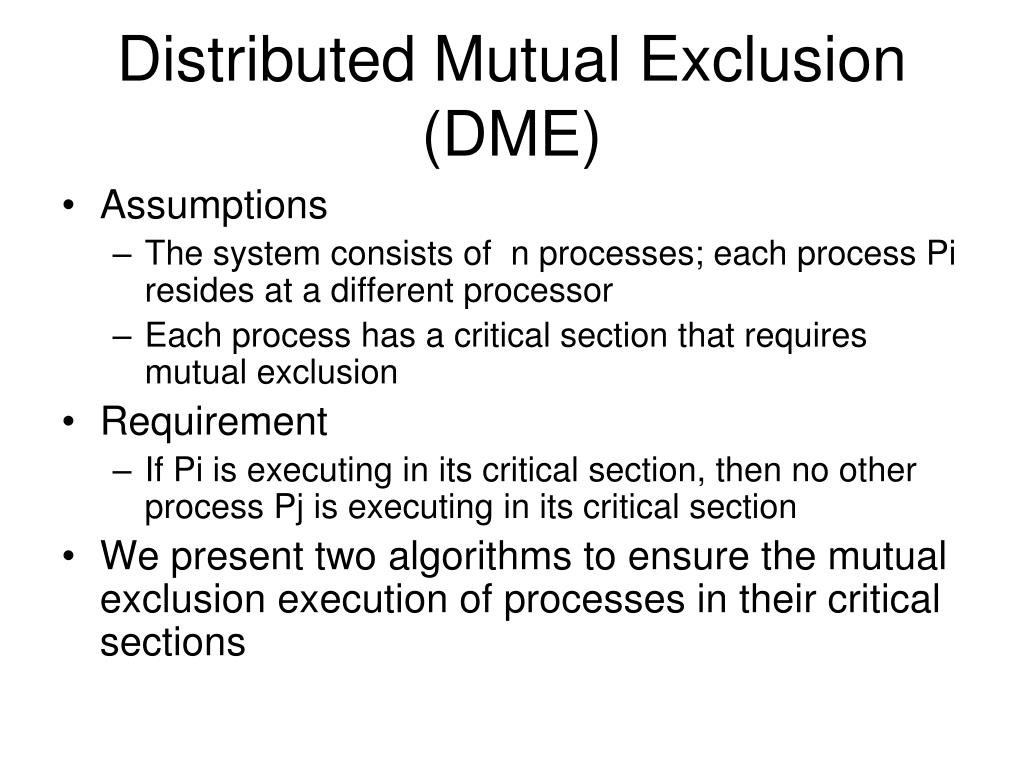 Distributed Mutual Exclusion (DME)

• Assumptions
– The system consists of n processes; each process Pi resides at a different processor
– Each process has a critical section that requires mutual exclusion
• Requirement
– If Pi is executing in its critical section, then no other process Pj is executing in its critical section
• We present two algorithms to ensure the mutual exclusion execution of processes in their critical sections